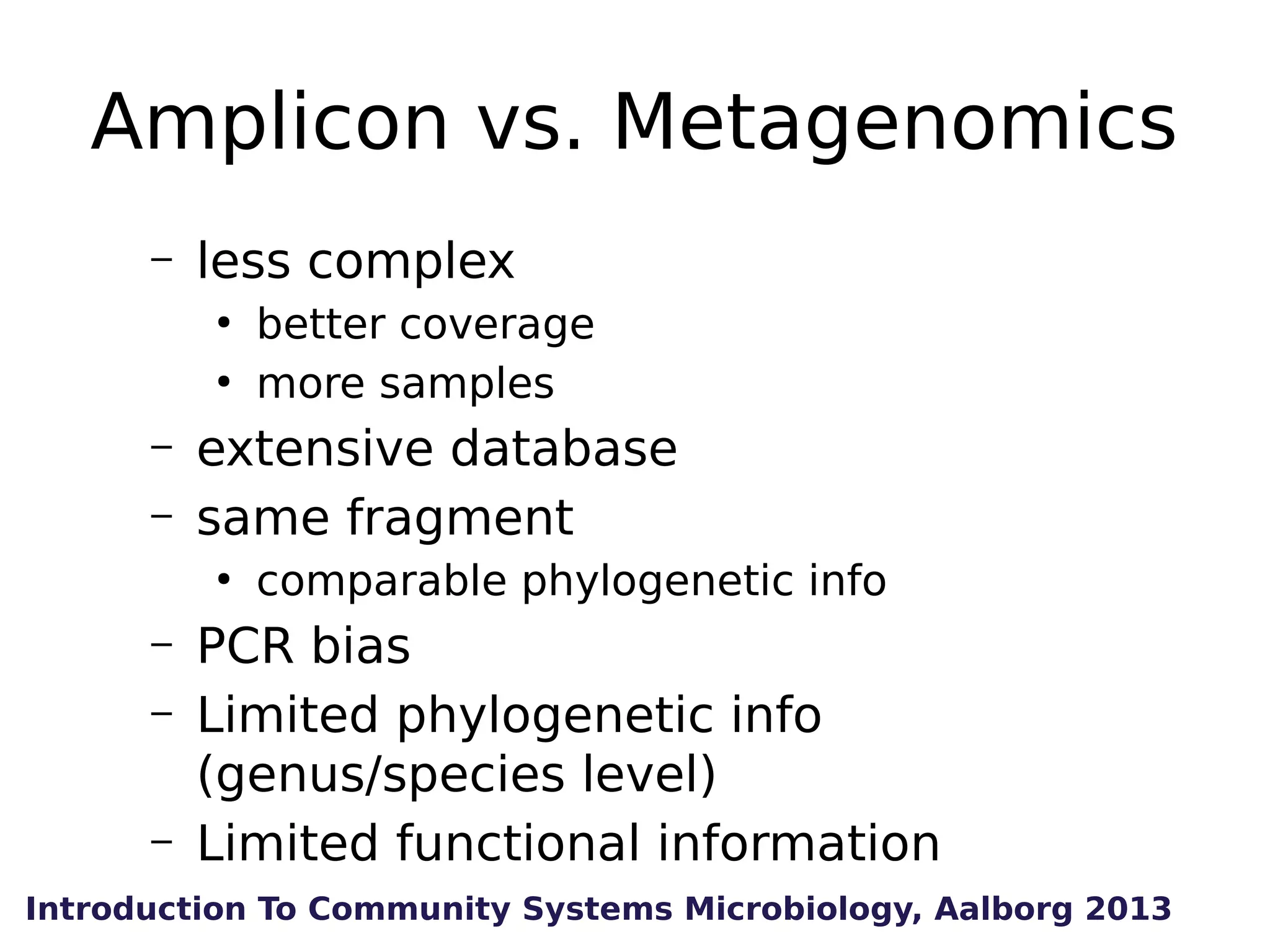 Amplicon vs. Metagenomics

– less complex
  • better coverage
  • more samples
– extensive database
– same fragment
  • comparable phylogenetic info
– PCR bias
– Limited phylogenetic info (genus/species level)
– Limited functional information

Introduction To Community Systems Microbiology, Aalborg 2013